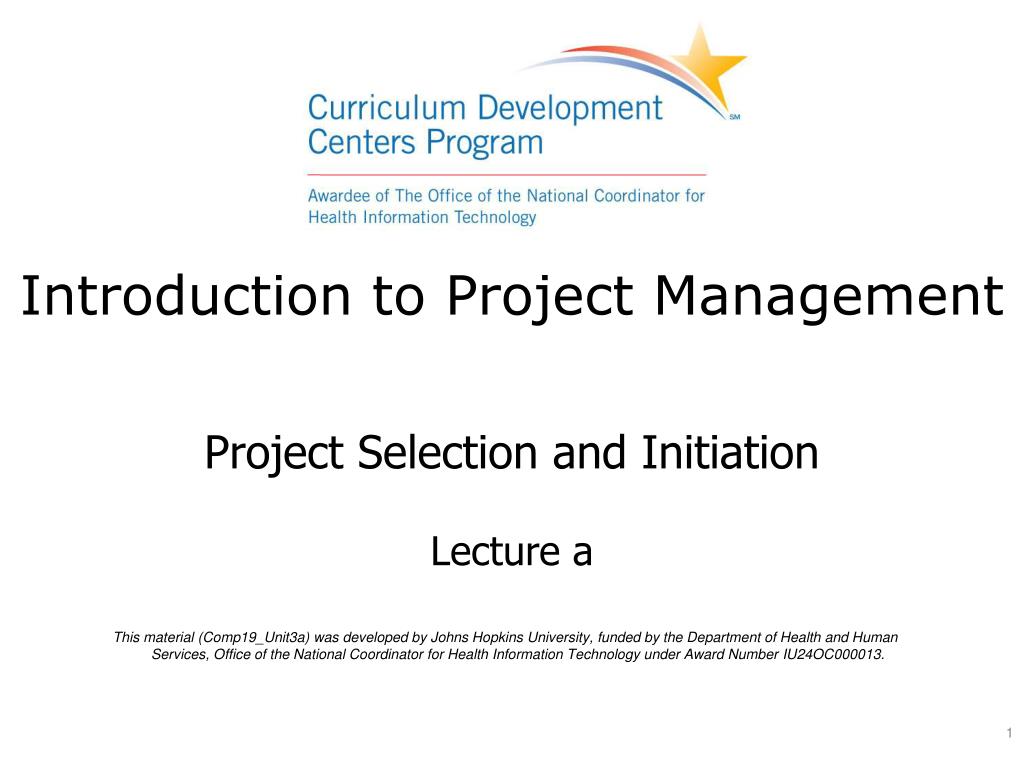 Curriculum Development Centers Program SM

Awardee of The Office of the National Coordinator for Health Information Technology

Introduction to Project Management

Project Selection and Initiation

Lecture a

This material (Comp19_Unit3a) was developed by Johns Hopkins University, funded by the Department of Health and Human Services, Office of the National Coordinator for Health Information Technology under Award Number IU24OC000013.

1